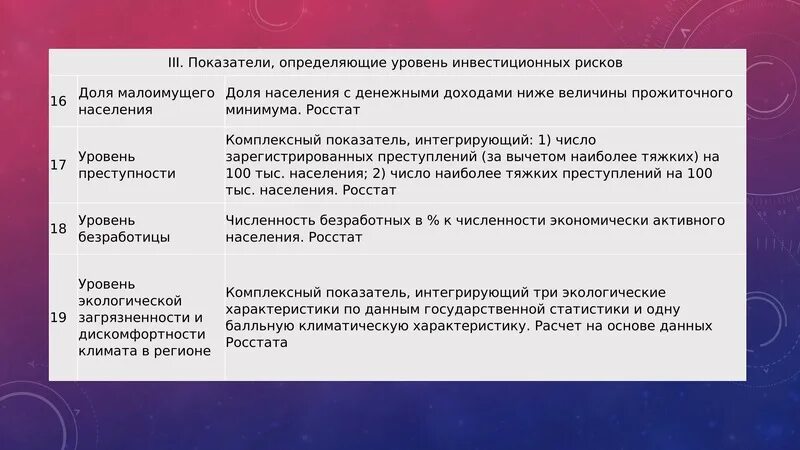 | III. Показатели, определяющие уровень инвестиционных рисков | | |
|---|---|---|
| 16 | Доля малоимущего населения | Доля населения с денежными доходами ниже величины прожиточного минимума. Росстат |
| 17 | Уровень преступности | Комплексный показатель, интегрирующий: 1) число зарегистрированных преступлений (за вычетом наиболее тяжких) на 100 тыс. населения; 2) число наиболее тяжких преступлений на 100 тыс. населения. Росстат |
| 18 | Уровень безработицы | Численность безработных в % к численности экономически активного населения. Росстат |
| 19 | Уровень экологической загрязненности и дискомфортности климата в регионе | Комплексный показатель, интегрирующий три экологические характеристики по данным государственной статистики и одну балльную климатическую характеристику. Расчет на основе данных Росстата |